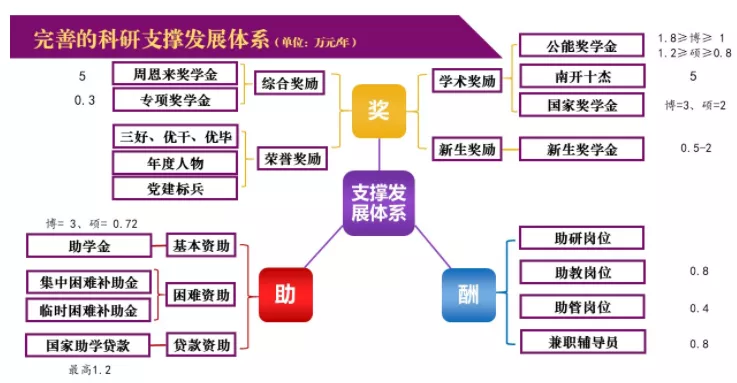 完善的科研支撑发展体系（单位：万元/年）

5 周恩来奖学金
0.3 专项奖学金
综合奖励
三好、优干、优毕
年度人物
党建标兵
荣誉奖励

奖

学术奖励
公能奖学金 1.8≥博≥ 1
1.2≥硕≥0.8
南开十杰 5
国家奖学金 博=3、硕=2
新生奖励
新生奖学金 0.5-2

支撑发展体系

博= 3、硕= 0.72
助学金
基本资助
集中困难补助金
临时困难补助金
困难资助
国家助学贷款
贷款资助
最高1.2

助

酬

助研岗位
助教岗位 0.8
助管岗位 0.4
兼职辅导员 0.8